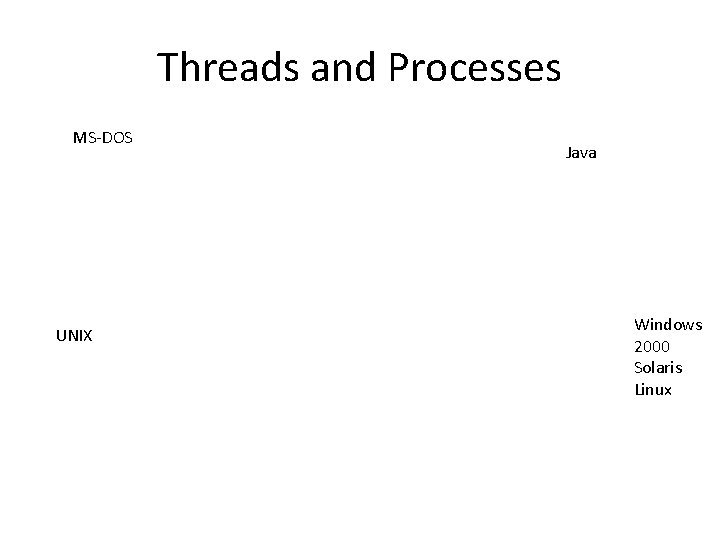 Threads and Processes

MS-DOS

Java

UNIX

Windows
2000
Solaris
Linux